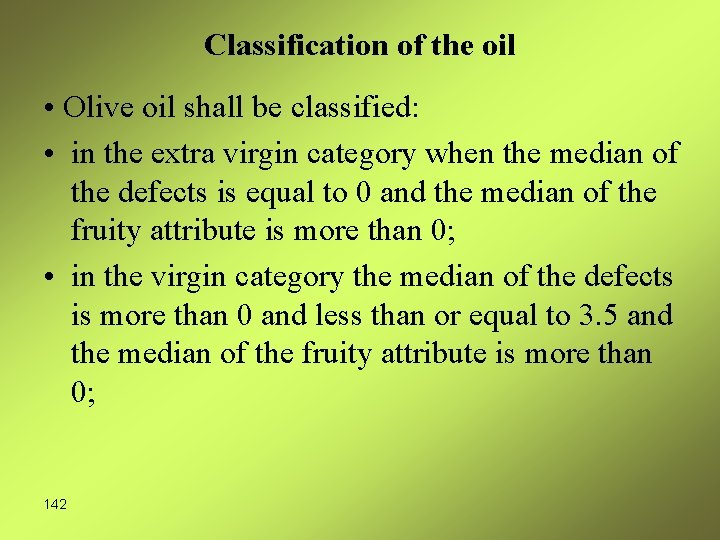 Classification of the oil

• Olive oil shall be classified:

• in the extra virgin category when the median of the defects is equal to 0 and the median of the fruity attribute is more than 0;

• in the virgin category the median of the defects is more than 0 and less than or equal to 3.5 and the median of the fruity attribute is more than 0;

142